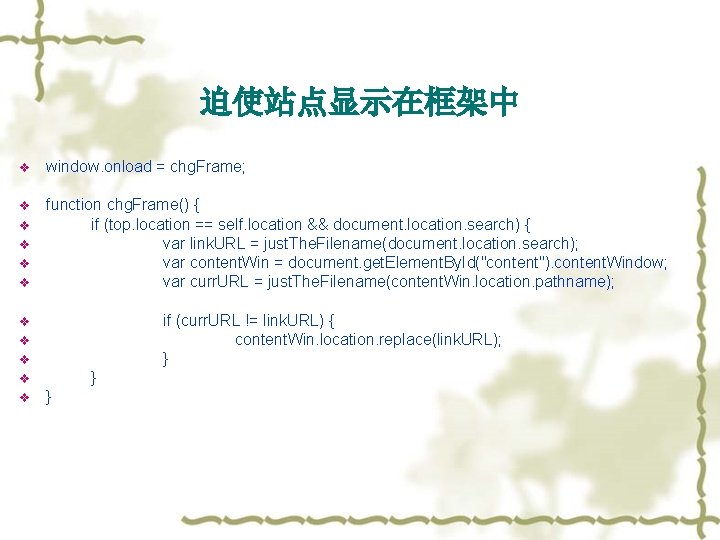 迫使站点显示在框架中

❖ window.onload = chgFrame;

❖ function chgFrame() {
❖ if (top.location == self.location && document.location.search) {
❖ var linkURL = justTheFilename(document.location.search);
❖ var contentWin = document.getElementById("content").contentWindow;
❖ var currURL = justTheFilename(contentWin.location.pathname);

❖ if (currURL != linkURL) {
❖ contentWin.location.replace(linkURL);
❖ }
❖ }
❖ }